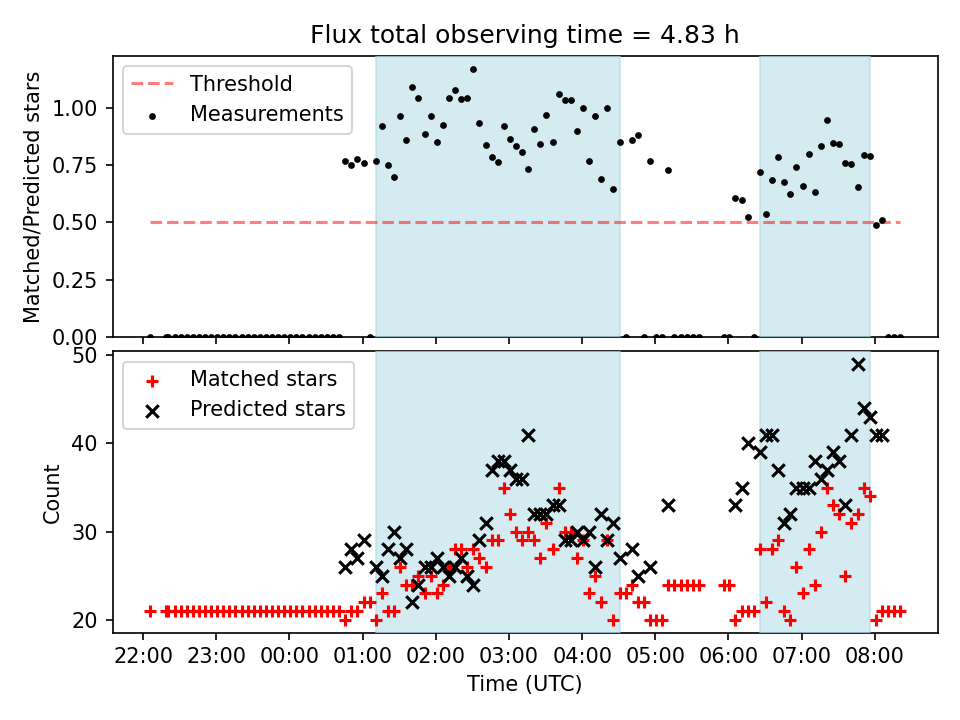 Flux total observing time = 4.83 h

Threshold
Measurements

Matched/Predicted stars

1.00
0.75
0.50
0.25
0.00

Matched stars
Predicted stars

Count

50
40
30
20

22:00 23:00 00:00 01:00 02:00 03:00 04:00 05:00 06:00 07:00 08:00

Time (UTC)